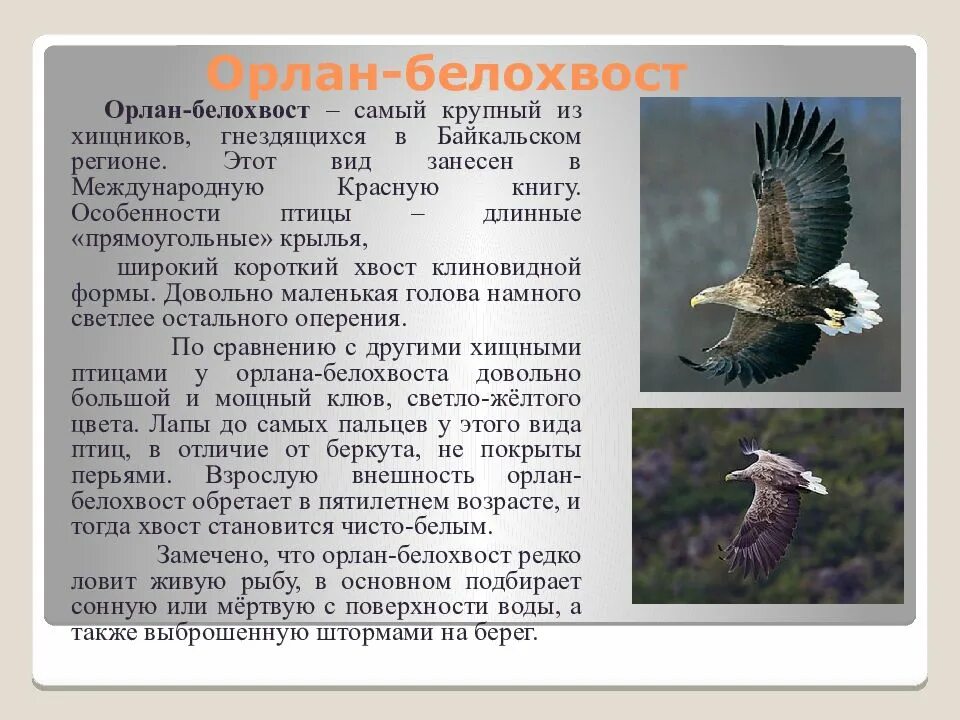 Орлан-белохвост

Орлан-белохвост – самый крупный из хищников, гнездящихся в Байкальском регионе. Этот вид занесен в Международную Красную книгу. Особенности птицы – длинные «прямоугольные» крылья,

широкий короткий хвост клиновидной формы. Довольно маленькая голова намного светлее остального оперения.

По сравнению с другими хищными птицами у орлана-белохвоста довольно большой и мощный клюв, светло-жёлтого цвета. Лапы до самых пальцев у этого вида птиц, в отличие от беркута, не покрыты перьями. Взрослую внешность орлан-белохвост обретает в пятилетнем возрасте, и тогда хвост становится чисто-белым.

Замечено, что орлан-белохвост редко ловит живую рыбу, в основном подбирает сонную или мёртвую с поверхности воды, а также выброшенную штормами на берег.